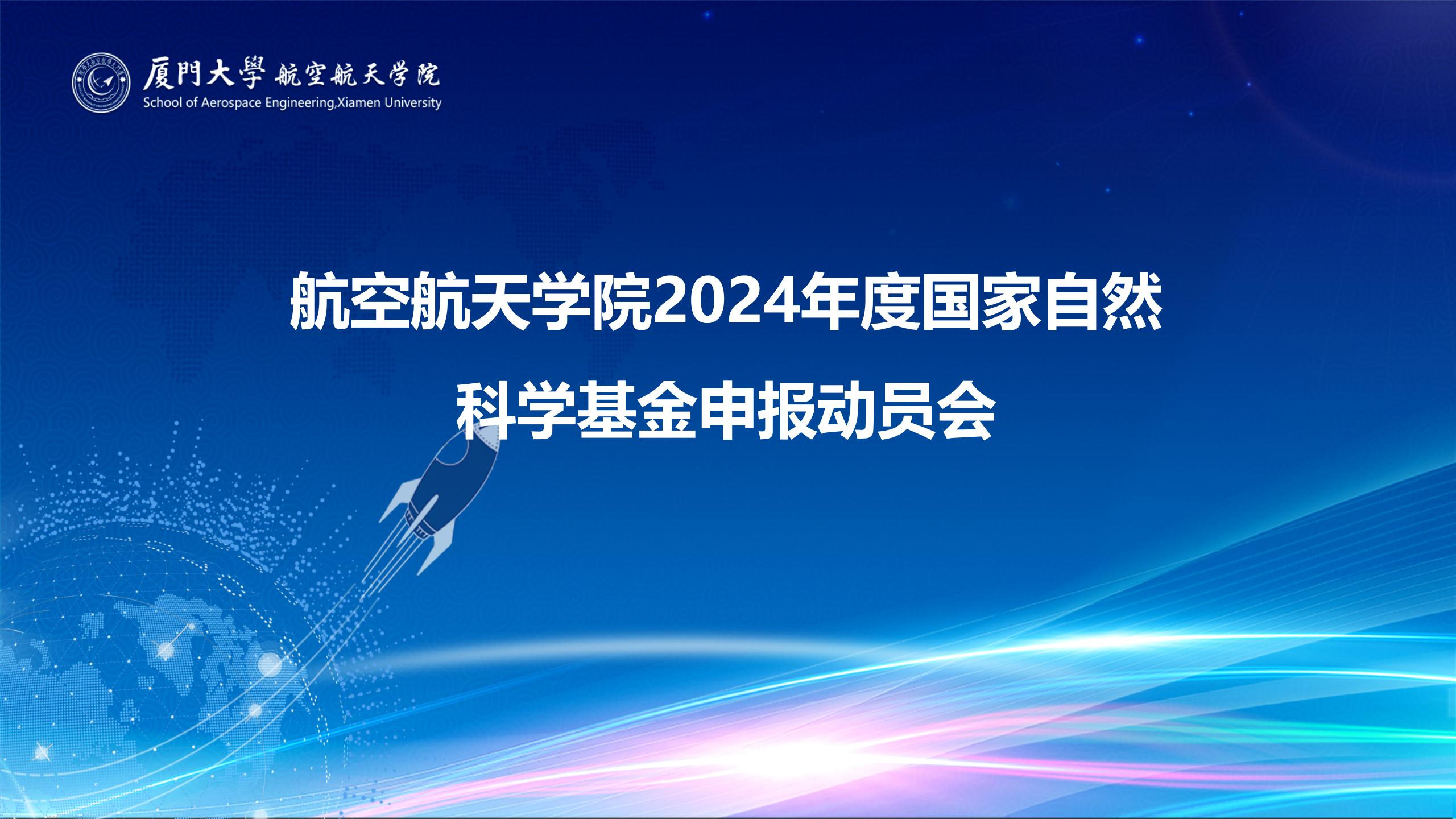 厦門大學 航空航天学院
School of Aerospace Engineering,Xiamen University

航空航天学院2024年度国家自然科学基金申报动员会